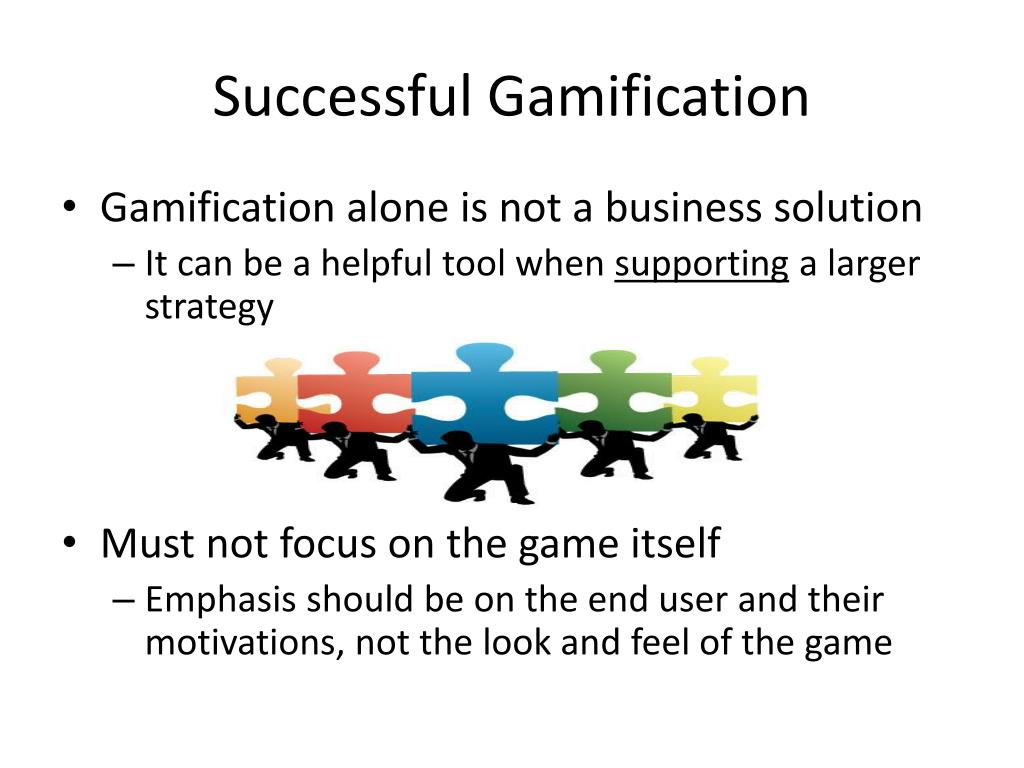 Successful Gamification

• Gamification alone is not a business solution
– It can be a helpful tool when supporting a larger strategy

• Must not focus on the game itself
– Emphasis should be on the end user and their motivations, not the look and feel of the game